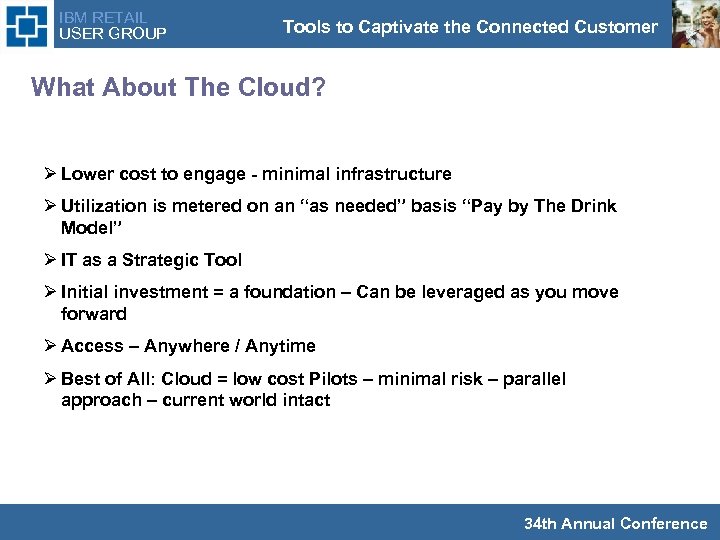 IBM RETAIL
USER GROUP

Tools to Captivate the Connected Customer

What About The Cloud?

➢ Lower cost to engage - minimal infrastructure

➢ Utilization is metered on an “as needed” basis “Pay by The Drink Model”

➢ IT as a Strategic Tool

➢ Initial investment = a foundation – Can be leveraged as you move forward

➢ Access – Anywhere / Anytime

➢ Best of All: Cloud = low cost Pilots – minimal risk – parallel approach – current world intact

34th Annual Conference